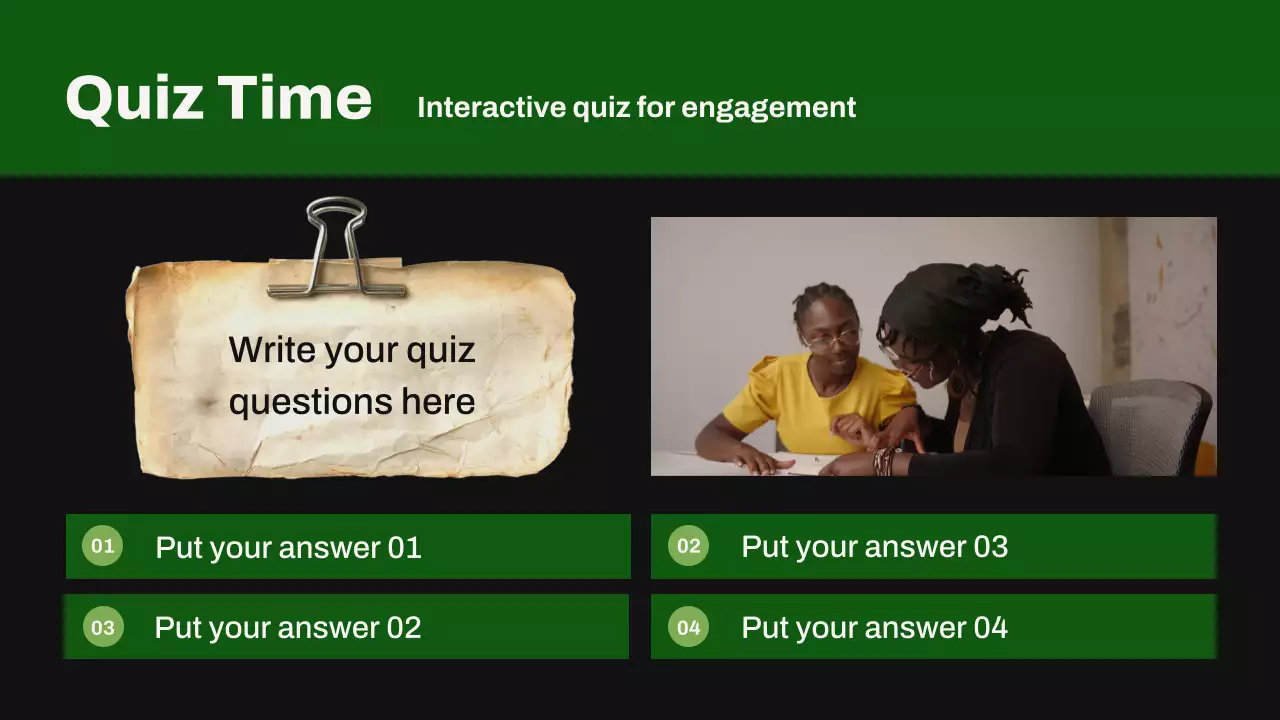 Quiz Time
Interactive quiz for engagement

Write your quiz questions here

01 Put your answer 01

02 Put your answer 03

03 Put your answer 02

04 Put your answer 04